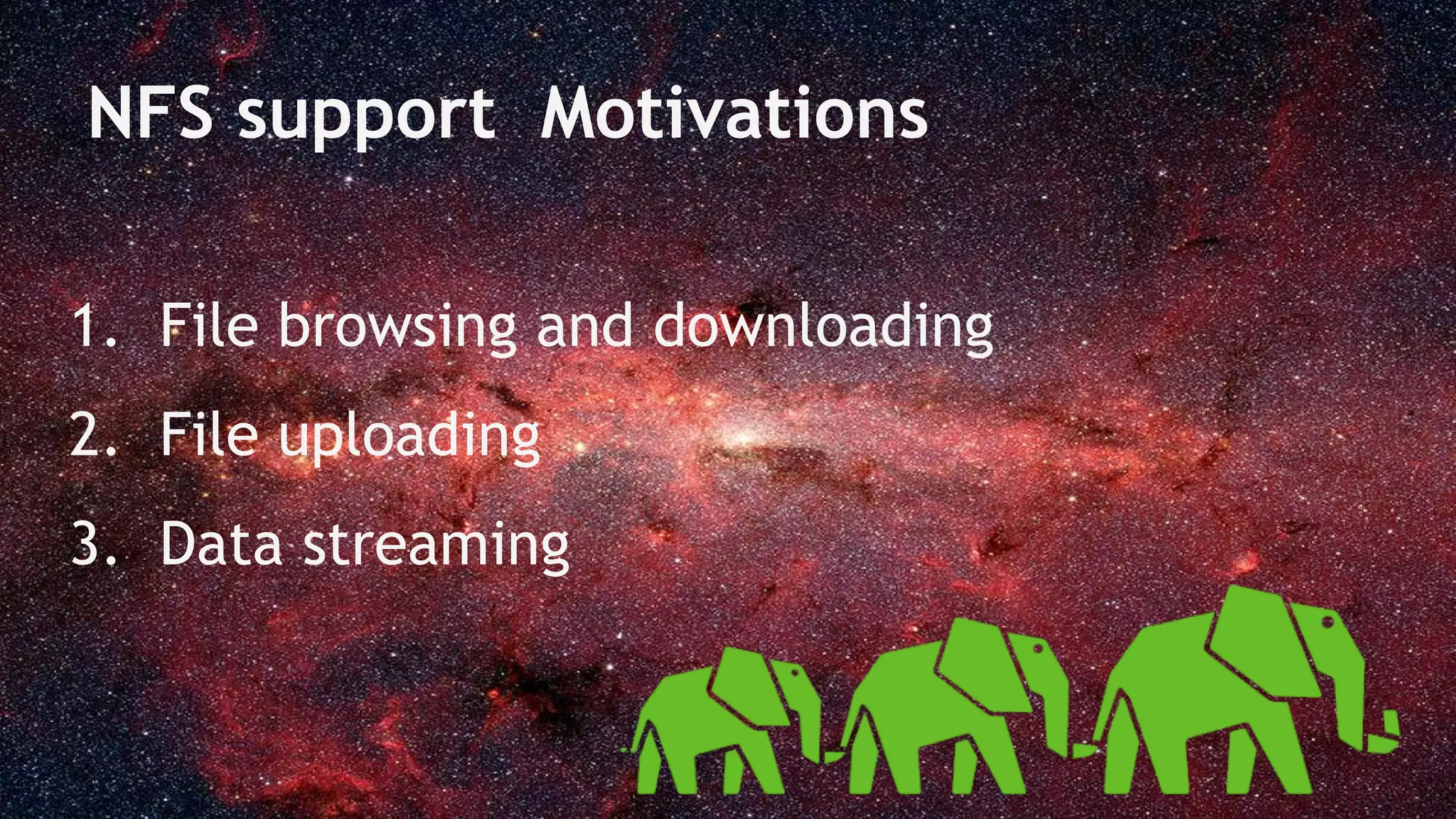 NFS support  Motivations

1. File browsing and downloading
2. File uploading
3. Data streaming